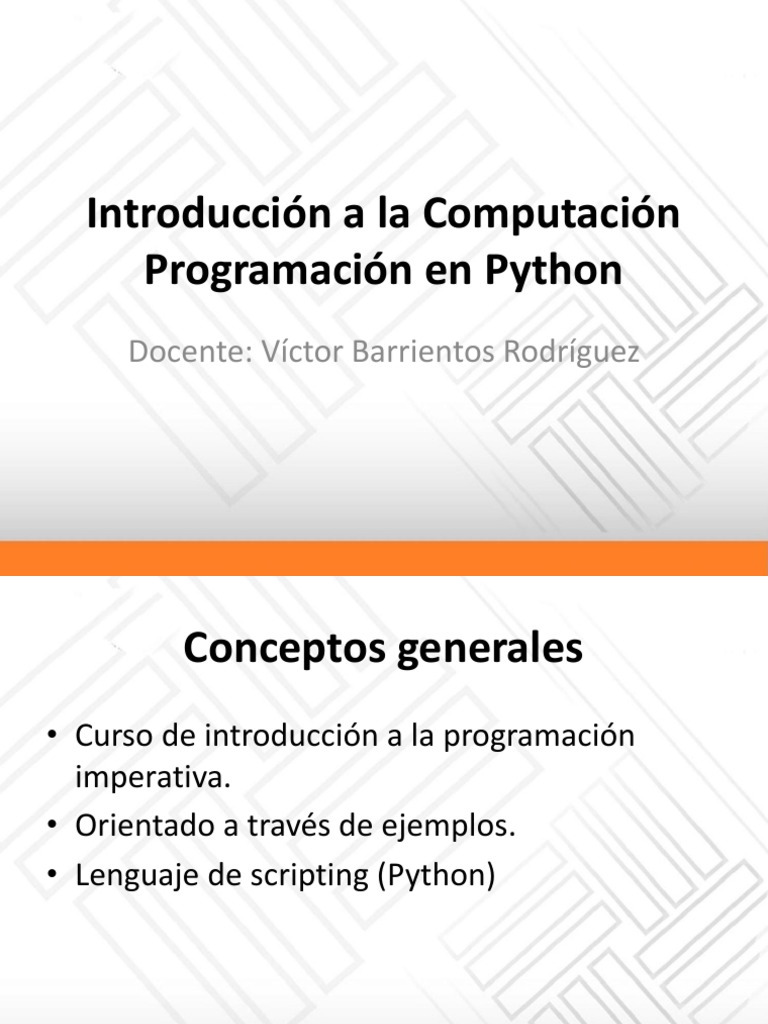 Introducción a la Computación
Programación en Python

Docente: Víctor Barrientos Rodríguez

Conceptos generales

• Curso de introducción a la programación imperativa.
• Orientado a través de ejemplos.
• Lenguaje de scripting (Python)